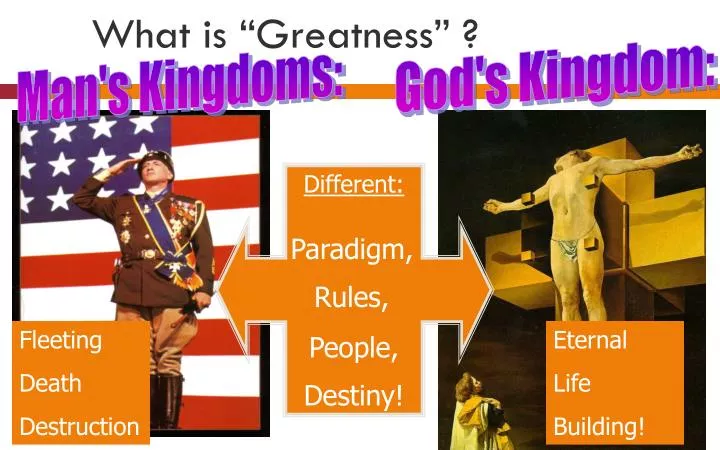 What is “Greatness” ?

Man's Kingdoms:

God's Kingdom:

Different:

Paradigm,
Rules,
People,
Destiny!

Fleeting
Death
Destruction

Eternal
Life
Building!